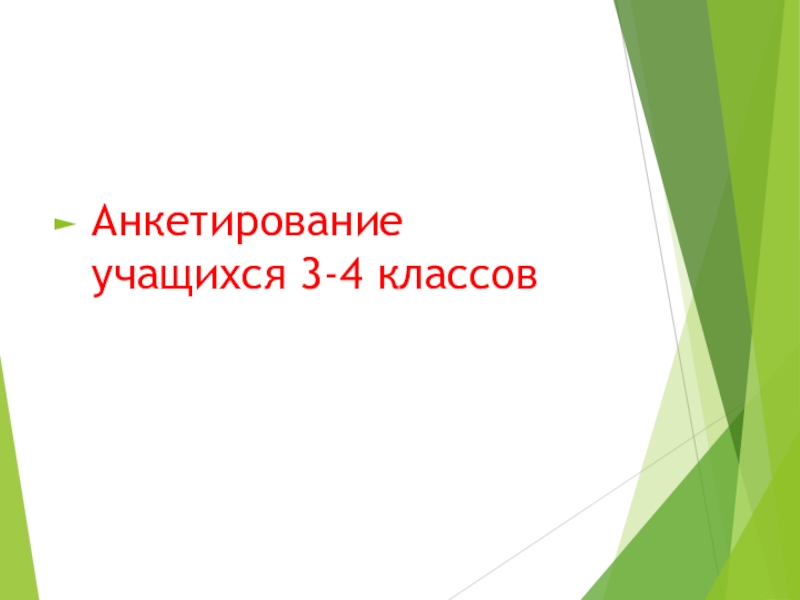 Анкетирование учащихся 3-4 классов